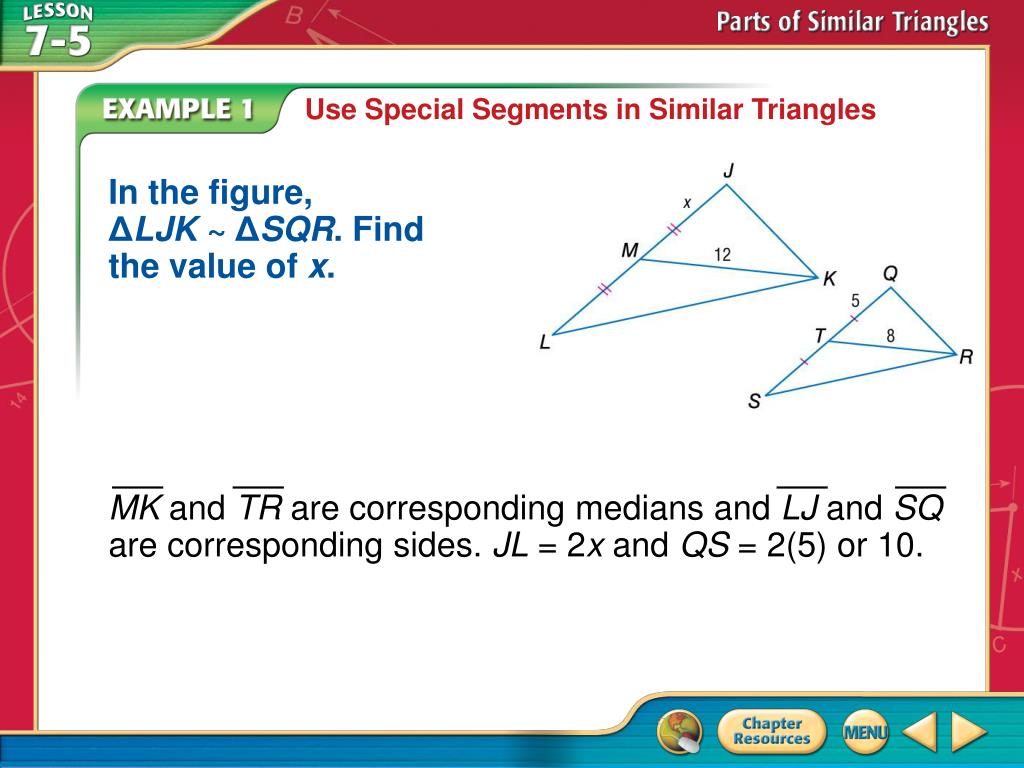 LESSON 7-5

Parts of Similar Triangles

EXAMPLE 1 Use Special Segments in Similar Triangles

In the figure, $\Delta LJK \sim \Delta SQR$. Find the value of $x$.

J
x
M
12
K
L
Q
5
T
8
R
S

$\overline{MK}$ and $\overline{TR}$ are corresponding medians and $\overline{LJ}$ and $\overline{SQ}$ are corresponding sides. $JL = 2x$ and $QS = 2(5)$ or 10.

Chapter Resources
MENU